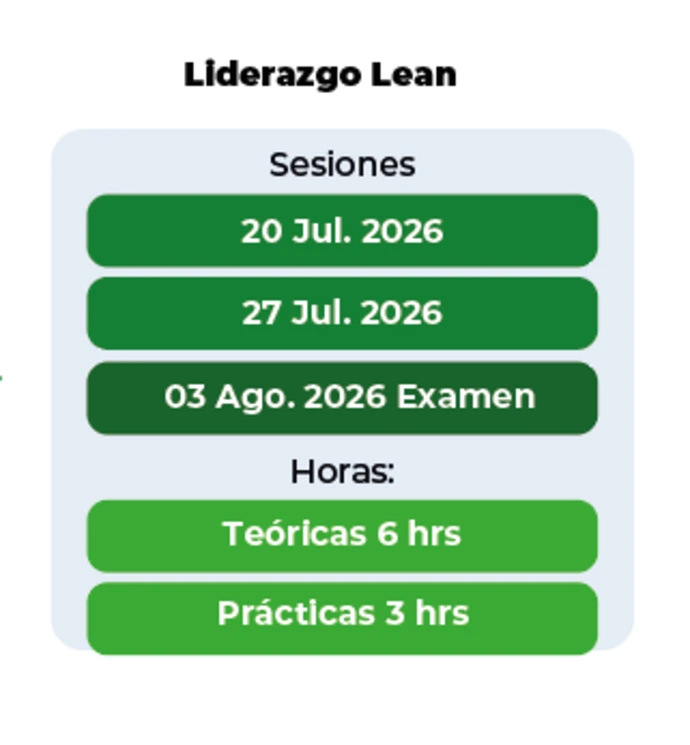 Liderazgo Lean

Sesiones

20 Jul. 2026

27 Jul. 2026

03 Ago. 2026 Examen

Horas:

Teóricas 6 hrs

Prácticas 3 hrs